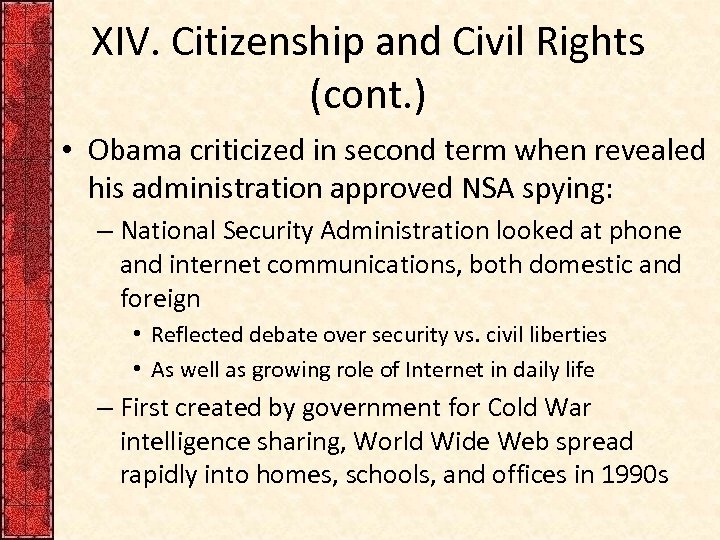 XIV. Citizenship and Civil Rights (cont.)

• Obama criticized in second term when revealed his administration approved NSA spying:

– National Security Administration looked at phone and internet communications, both domestic and foreign

• Reflected debate over security vs. civil liberties

• As well as growing role of Internet in daily life

– First created by government for Cold War intelligence sharing, World Wide Web spread rapidly into homes, schools, and offices in 1990s